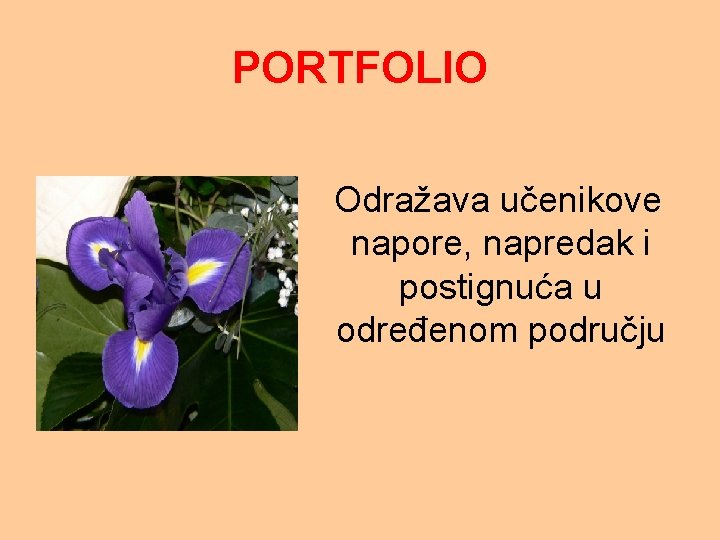 PORTFOLIO

Odražava učenikove napore, napredak i postignuća u određenom području